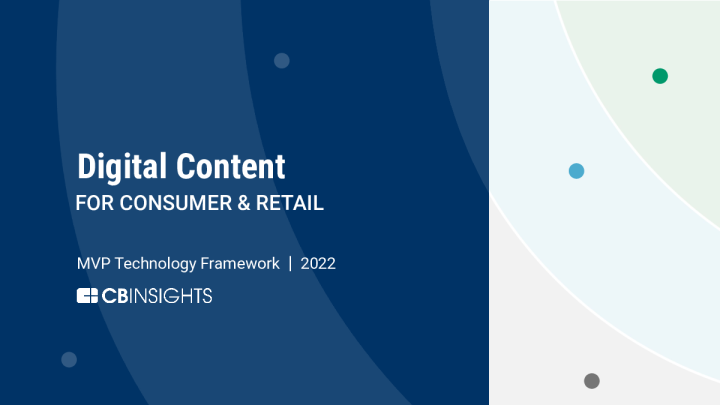 Digital Content
FOR CONSUMER & RETAIL

MVP Technology Framework | 2022

CBINSIGHTS